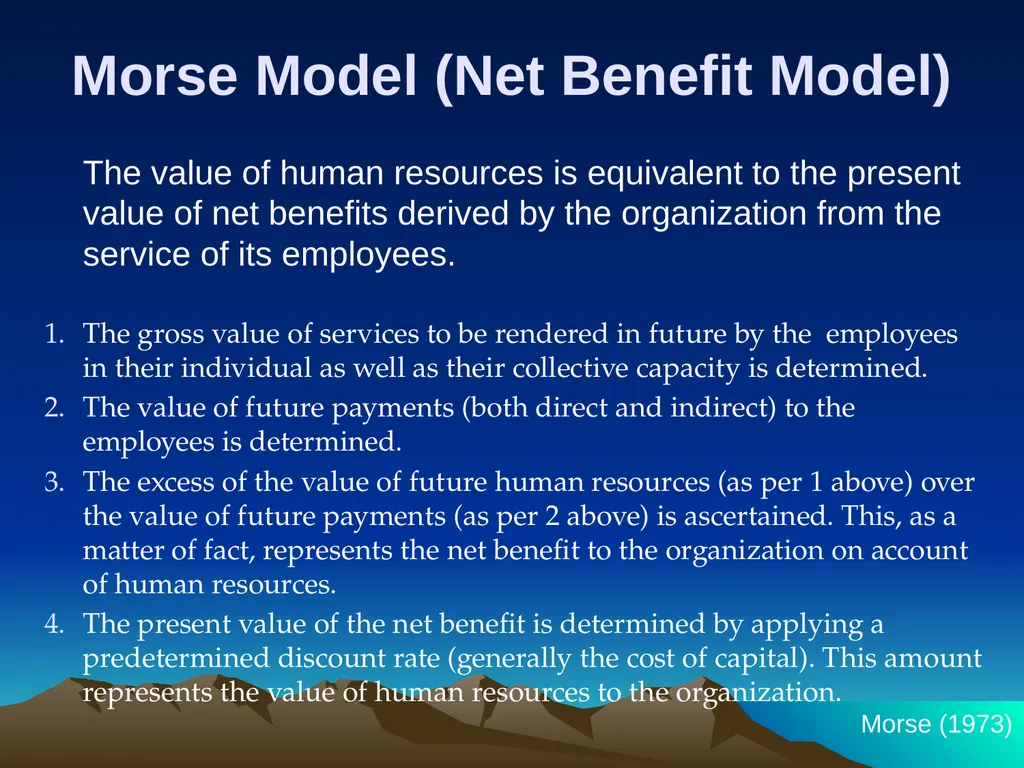 Morse Model (Net Benefit Model)

The value of human resources is equivalent to the present value of net benefits derived by the organization from the service of its employees.

1. The gross value of services to be rendered in future by the employees in their individual as well as their collective capacity is determined.
2. The value of future payments (both direct and indirect) to the employees is determined.
3. The excess of the value of future human resources (as per 1 above) over the value of future payments (as per 2 above) is ascertained. This, as a matter of fact, represents the net benefit to the organization on account of human resources.
4. The present value of the net benefit is determined by applying a predetermined discount rate (generally the cost of capital). This amount represents the value of human resources to the organization.

Morse (1973)